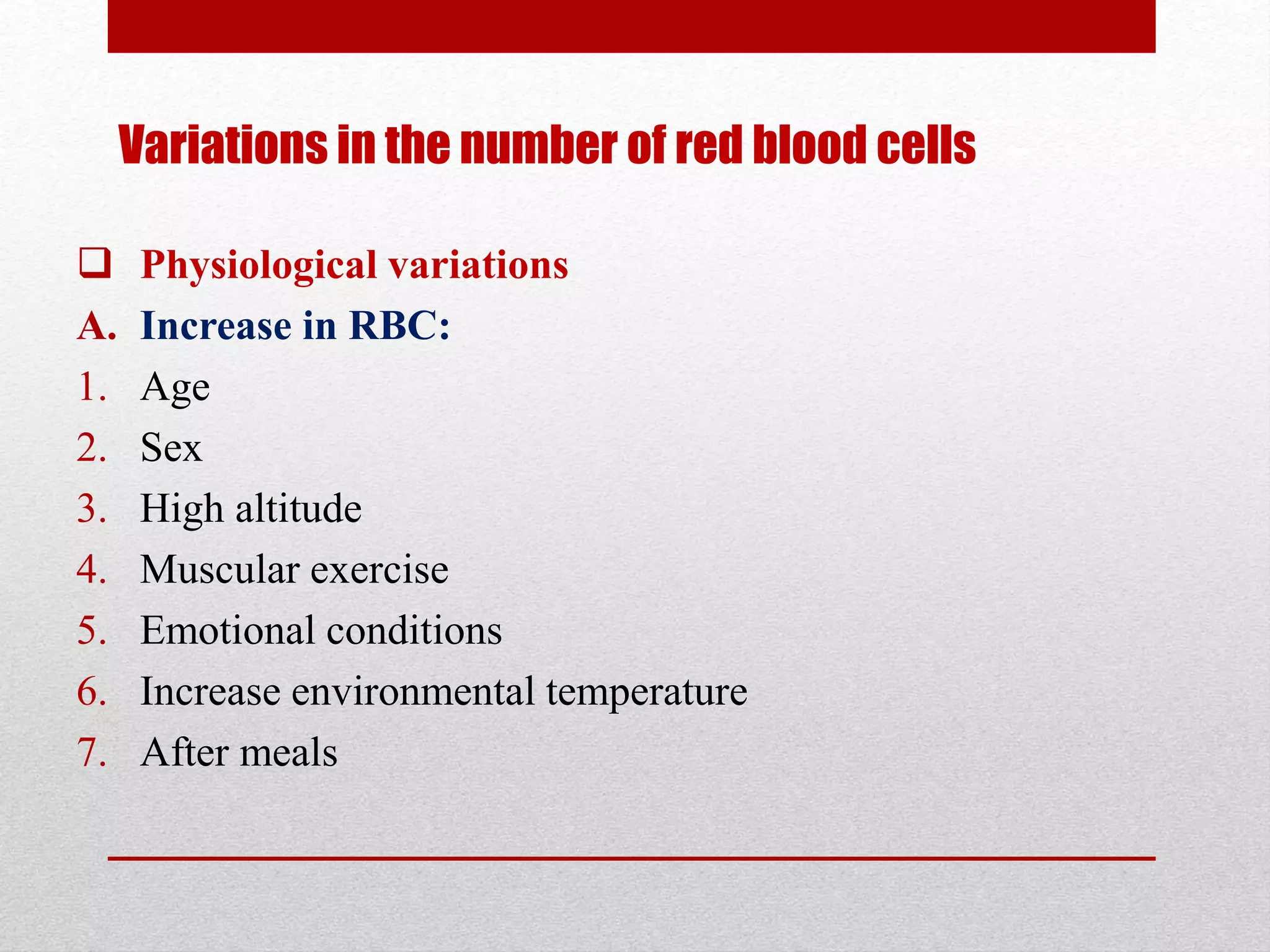 Variations in the number of red blood cells

❑ Physiological variations

A. Increase in RBC:

1. Age
2. Sex
3. High altitude
4. Muscular exercise
5. Emotional conditions
6. Increase environmental temperature
7. After meals